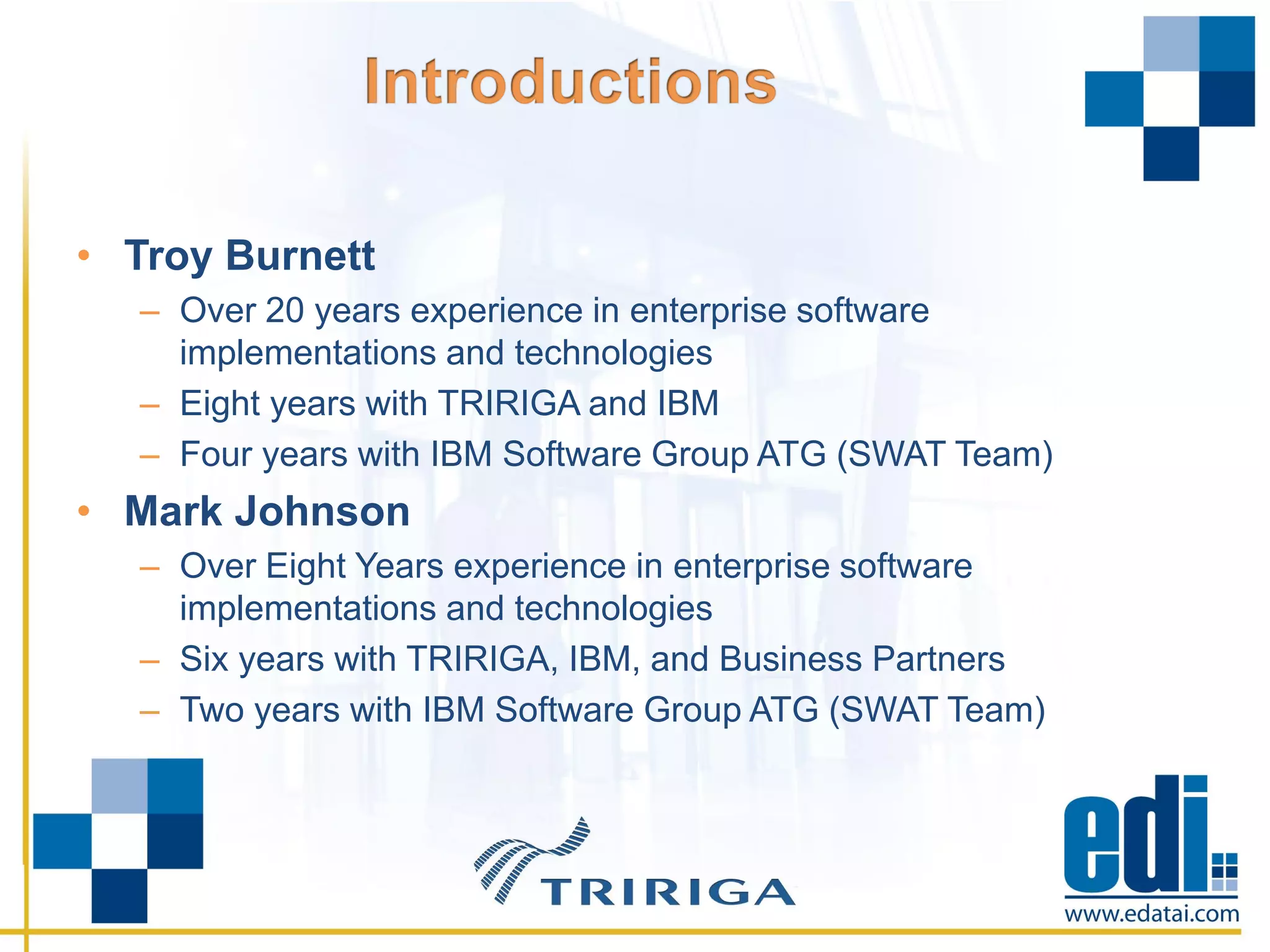 Introductions

• Troy Burnett
– Over 20 years experience in enterprise software implementations and technologies
– Eight years with TRIRIGA and IBM
– Four years with IBM Software Group ATG (SWAT Team)

• Mark Johnson
– Over Eight Years experience in enterprise software implementations and technologies
– Six years with TRIRIGA, IBM, and Business Partners
– Two years with IBM Software Group ATG (SWAT Team)

TRIRIGA

edi
www.edatai.com